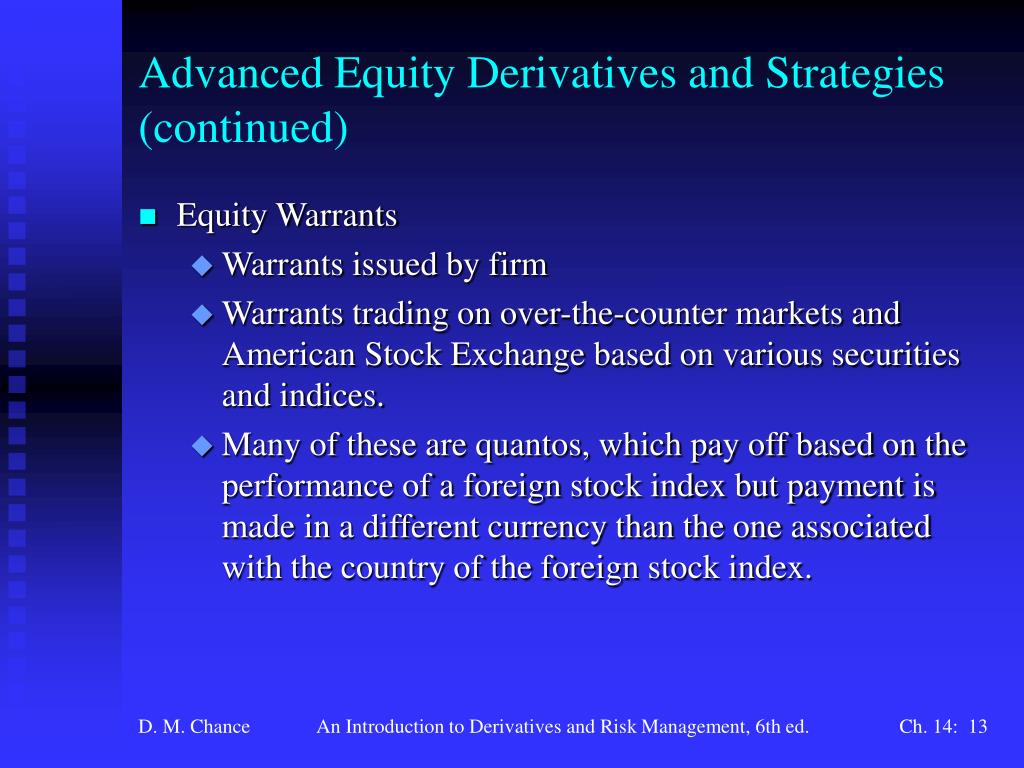 Advanced Equity Derivatives and Strategies (continued)

Equity Warrants

Warrants issued by firm

Warrants trading on over-the-counter markets and American Stock Exchange based on various securities and indices.

Many of these are quantos, which pay off based on the performance of a foreign stock index but payment is made in a different currency than the one associated with the country of the foreign stock index.

D. M. Chance

An Introduction to Derivatives and Risk Management, 6th ed.

Ch. 14: 13